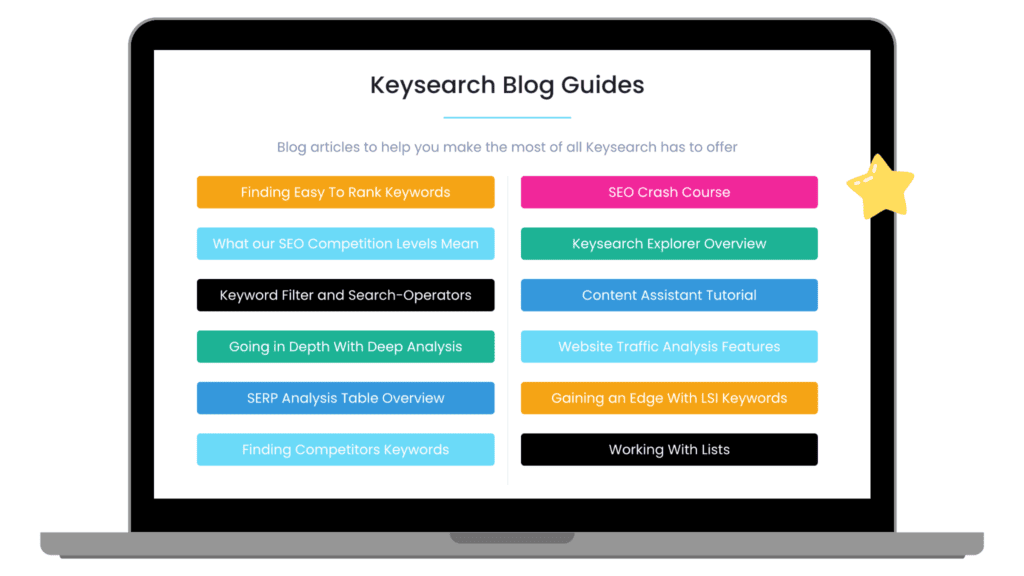 Keysearch Blog Guides

Blog articles to help you make the most of all Keysearch has to offer

Finding Easy To Rank Keywords

What our SEO Competition Levels Mean

Keyword Filter and Search-Operators

Going in Depth With Deep Analysis

SERP Analysis Table Overview

Finding Competitors Keywords

SEO Crash Course

Keysearch Explorer Overview

Content Assistant Tutorial

Website Traffic Analysis Features

Gaining an Edge With LSI Keywords

Working With Lists